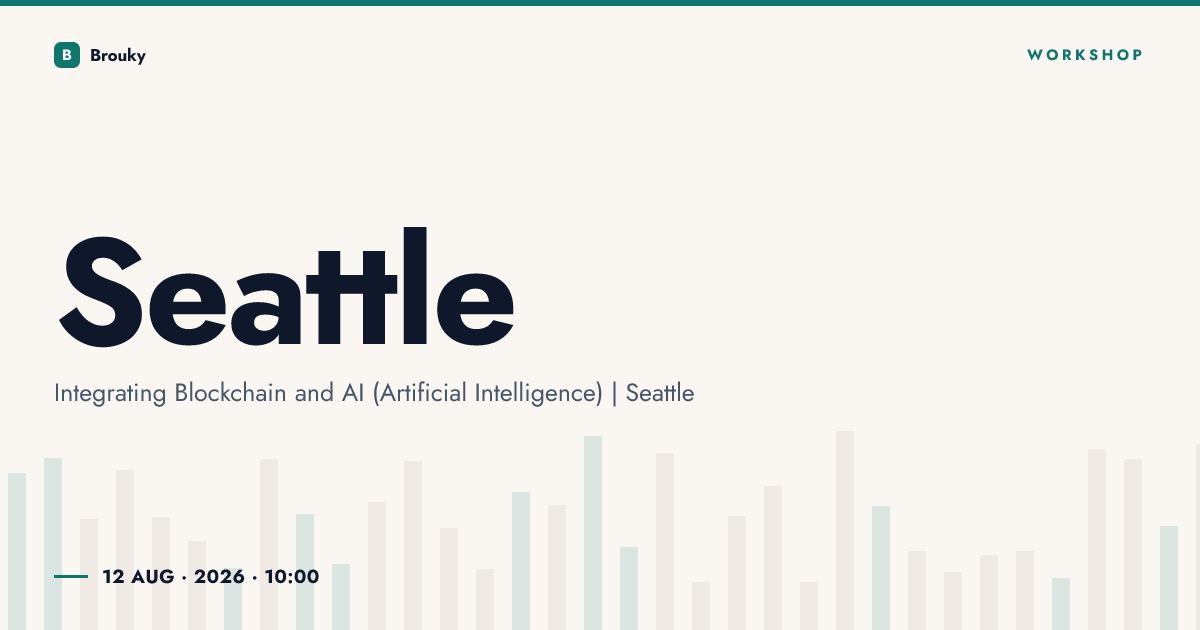 B Brouky

WORKSHOP

Seattle

Integrating Blockchain and AI (Artificial Intelligence) | Seattle

12 AUG · 2026 · 10:00